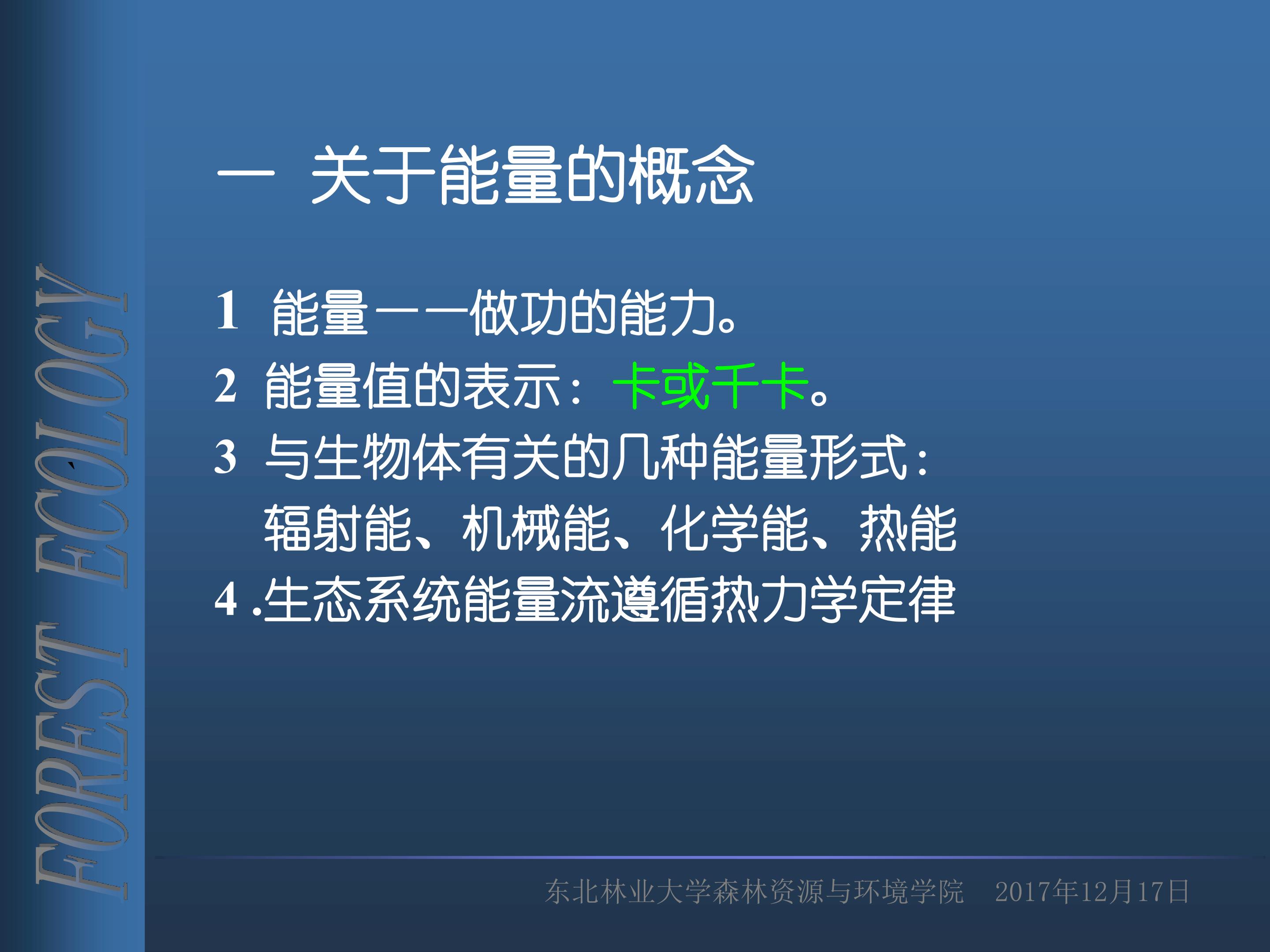 FOREST ECOLOGY

一 关于能量的概念

1 能量——做功的能力。

2 能量值的表示：卡或千卡。

3 与生物体有关的几种能量形式：
辐射能、机械能、化学能、热能

4 .生态系统能量流遵循热力学定律

东北林业大学森林资源与环境学院 2017年12月17日